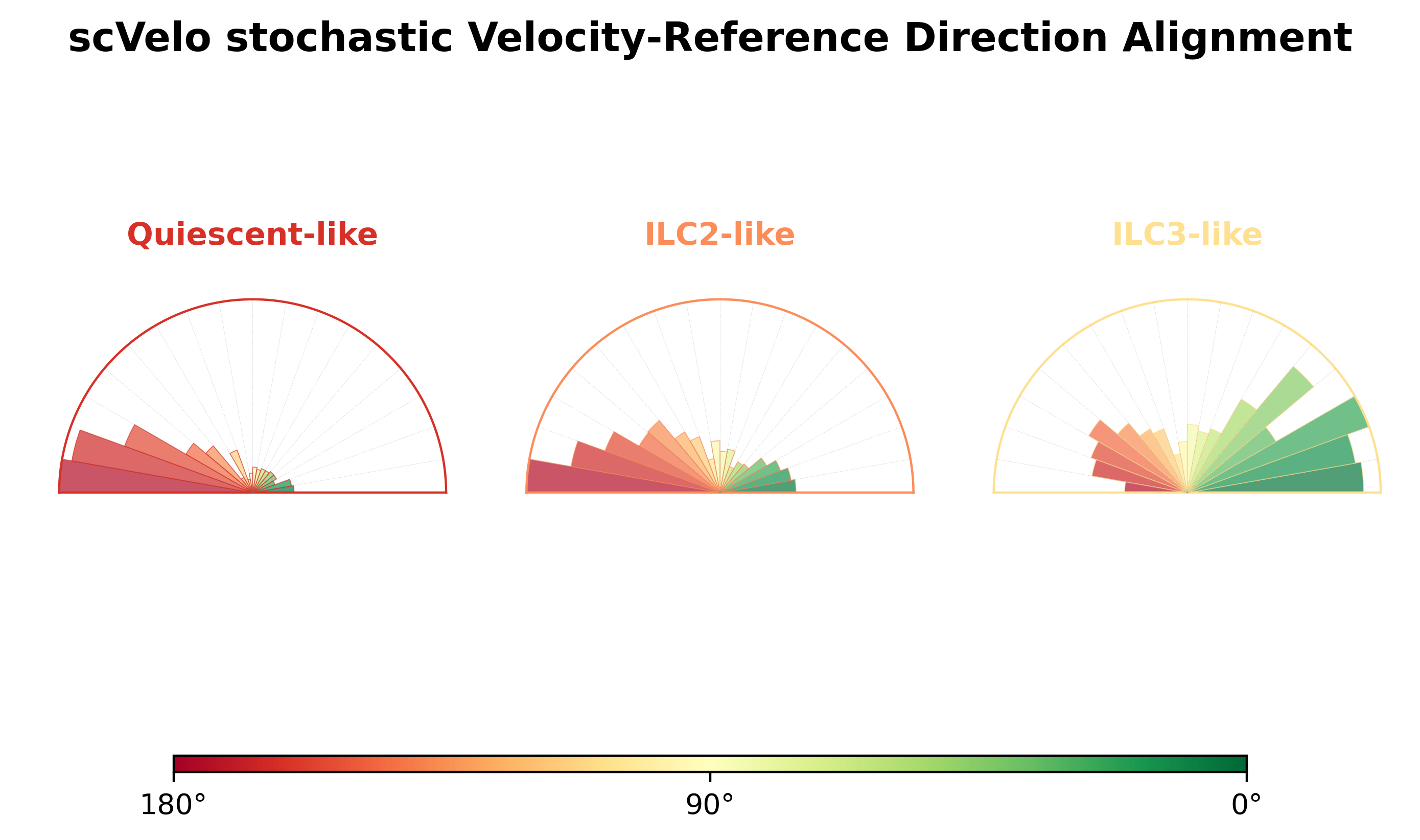 scVelo stochastic Velocity-Reference Direction Alignment

Quiescent-like

ILC2-like

ILC3-like

180°

90°

0°